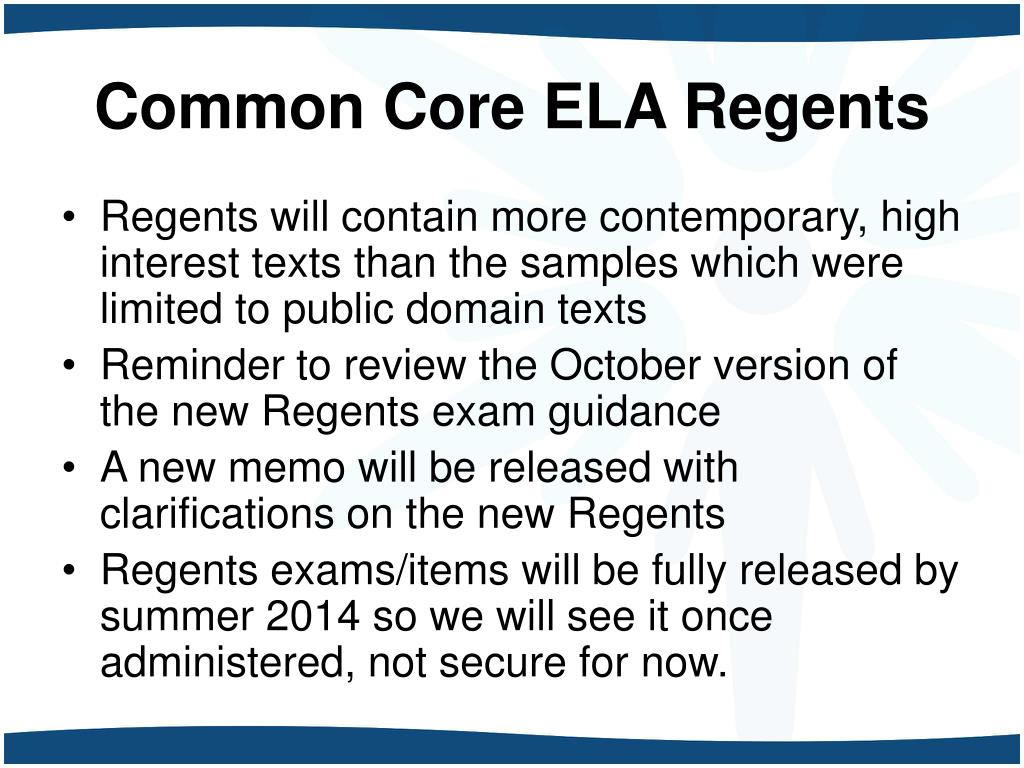 Common Core ELA Regents

• Regents will contain more contemporary, high interest texts than the samples which were limited to public domain texts
• Reminder to review the October version of the new Regents exam guidance
• A new memo will be released with clarifications on the new Regents
• Regents exams/items will be fully released by summer 2014 so we will see it once administered, not secure for now.